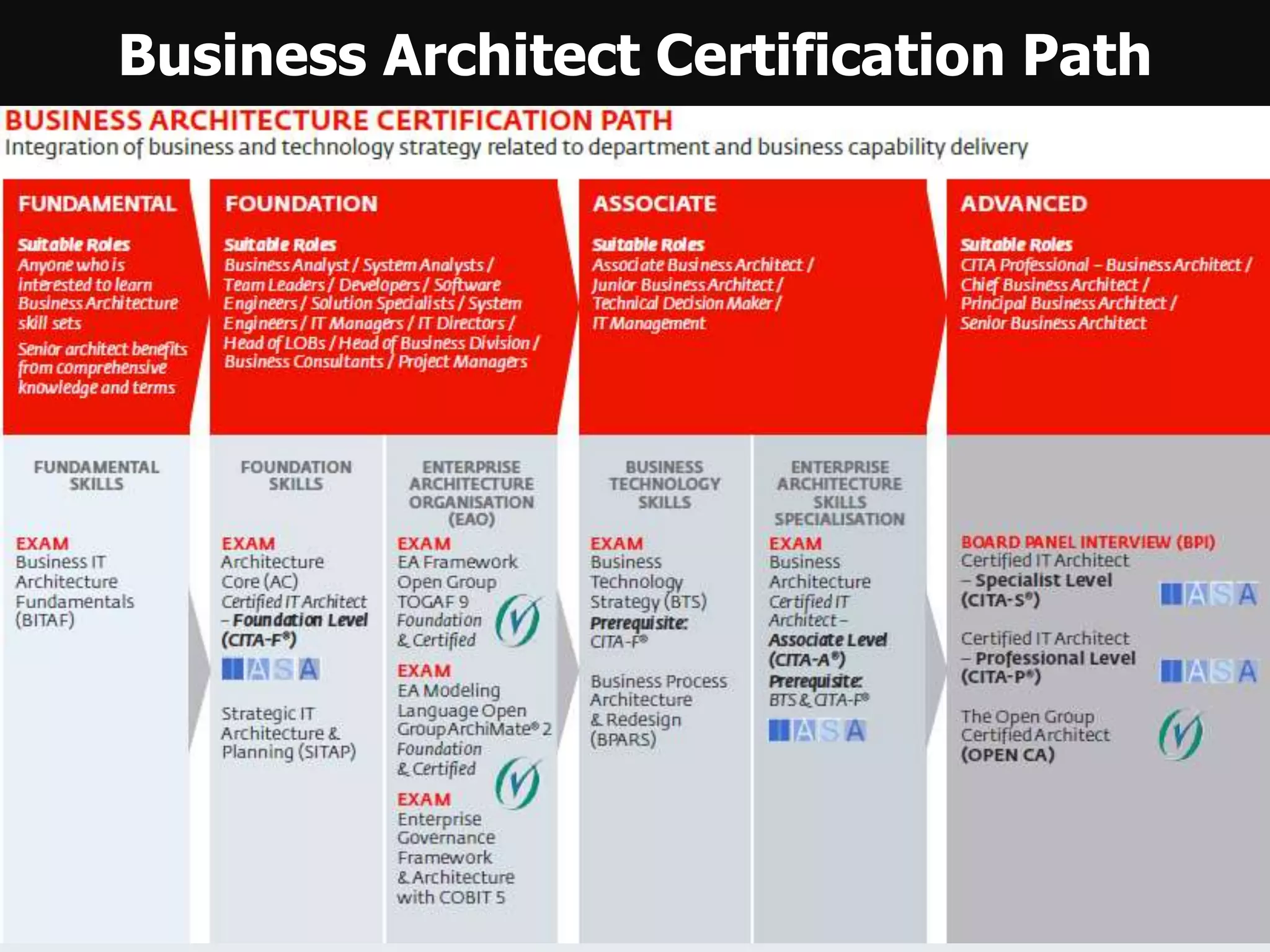 Business Architect Certification Path

BUSINESS ARCHITECTURE CERTIFICATION PATH
Integration of business and technology strategy related to department and business capability delivery

FUNDAMENTAL

Suitable Roles
Anyone who is interested to learn Business Architecture skill sets

Senior architect benefits from comprehensive knowledge and terms

FOUNDATION

Suitable Roles
Business Analyst / System Analysts / Team Leaders / Developers / Software Engineers / Solution Specialists / System Engineers / IT Managers / IT Directors / Head of LOBs / Head of Business Division / Business Consultants / Project Managers

ASSOCIATE

Suitable Roles
Associate Business Architect / Junior Business Architect / Technical Decision Maker / IT Management

ADVANCED

Suitable Roles
CITA Professional – Business Architect / Chief Business Architect / Principal Business Architect / Senior Business Architect

FUNDAMENTAL SKILLS

EXAM
Business IT Architecture Fundamentals (BITAF)

FOUNDATION SKILLS

EXAM
Architecture Core (AC)
Certified IT Architect – Foundation Level (CITA-F®)
IASA

Strategic IT Architecture & Planning (SITAP)

ENTERPRISE ARCHITECTURE ORGANISATION (EAO)

EXAM
EA Framework Open Group TOGAF 9 Foundation & Certified

EXAM
EA Modeling Language Open Group ArchiMate® 2 Foundation & Certified

EXAM
Enterprise Governance Framework & Architecture with COBIT 5

BUSINESS TECHNOLOGY SKILLS

EXAM
Business Technology Strategy (BTS)
Prerequisite:
CITA-F®

Business Process Architecture & Redesign (BPARS)

ENTERPRISE ARCHITECTURE SKILLS SPECIALISATION

EXAM
Business Architecture
Certified IT Architect – Associate Level (CITA-A®)
Prerequisite:
BTS & CITA-F®
IASA

BOARD PANEL INTERVIEW (BPI)
Certified IT Architect – Specialist Level (CITA-S®)
IASA

Certified IT Architect – Professional Level (CITA-P®)
IASA

The Open Group Certified Architect (OPEN CA)